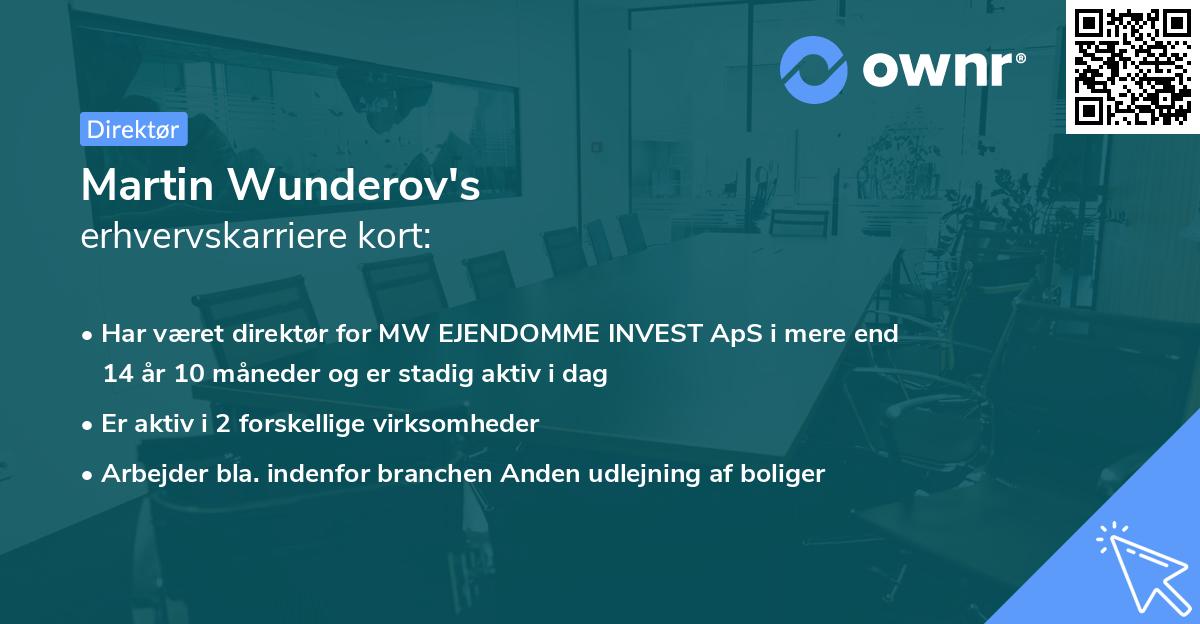 ownr®

Direktør

Martin Wunderov's
erhvervskarriere kort:

• Har været direktør for MW EJENDOMME INVEST ApS i mere end 14 år 10 måneder og er stadig aktiv i dag

• Er aktiv i 2 forskellige virksomheder

• Arbejder bla. indenfor branchen Anden udlejning af boliger